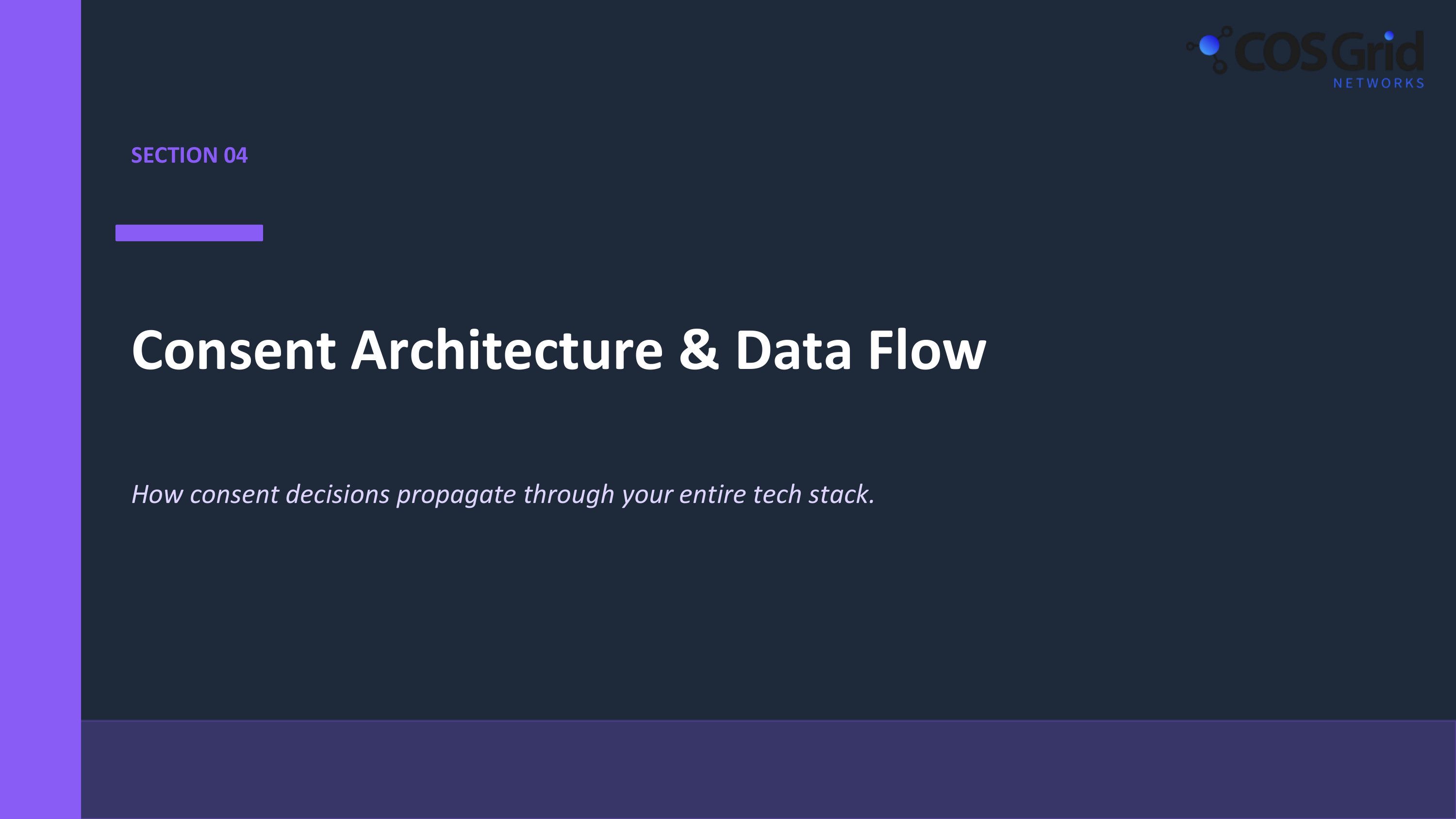 COSGrid NETWORKS

SECTION 04

Consent Architecture & Data Flow

How consent decisions propagate through your entire tech stack.